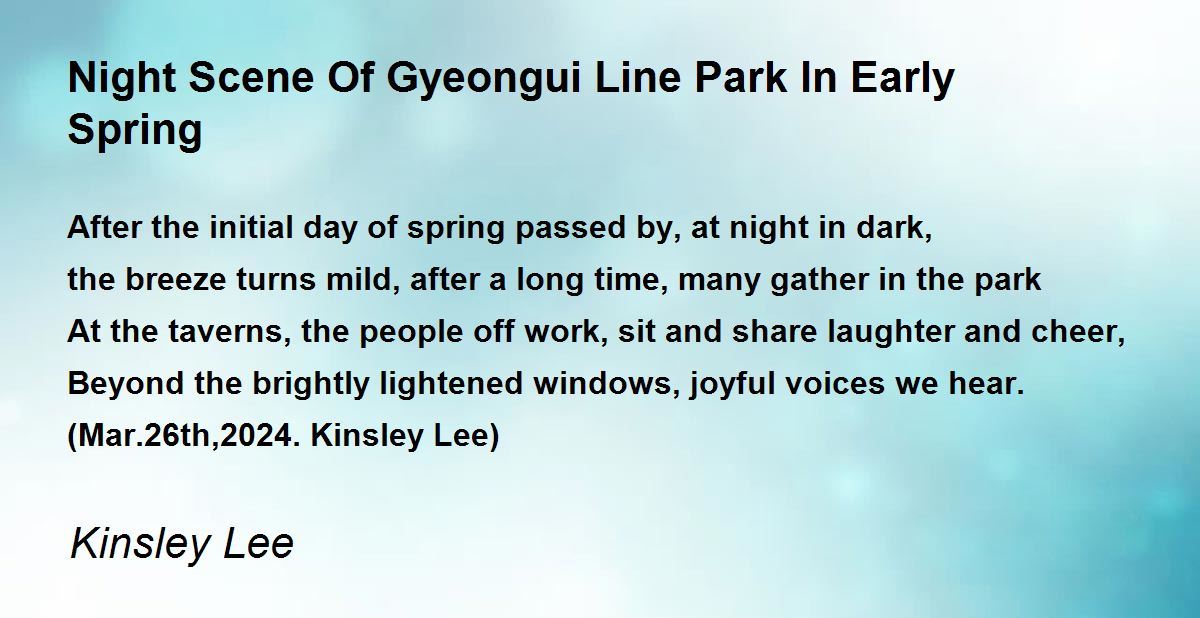 Night Scene Of Gyeongui Line Park In Early Spring

After the initial day of spring passed by, at night in dark,
the breeze turns mild, after a long time, many gather in the park
At the taverns, the people off work, sit and share laughter and cheer,
Beyond the brightly lightened windows, joyful voices we hear.
(Mar.26th,2024. Kinsley Lee)

Kinsley Lee